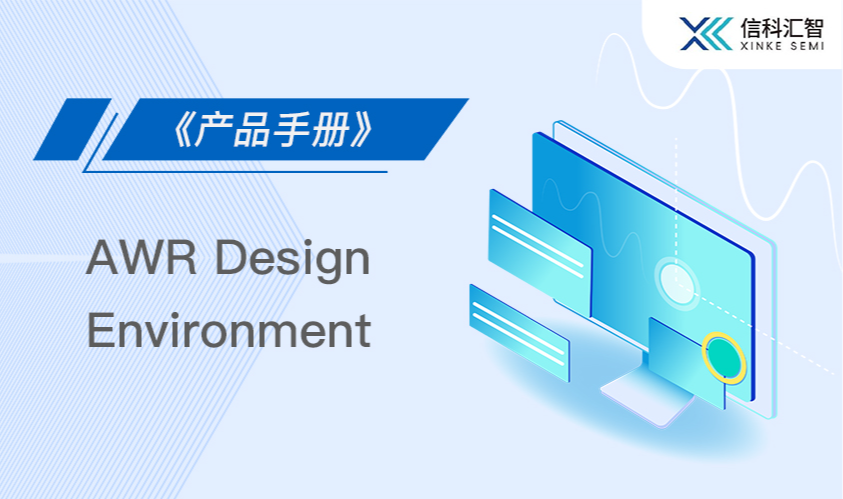 信科汇智
XINKE SEMI

《产品手册》

AWR Design Environment